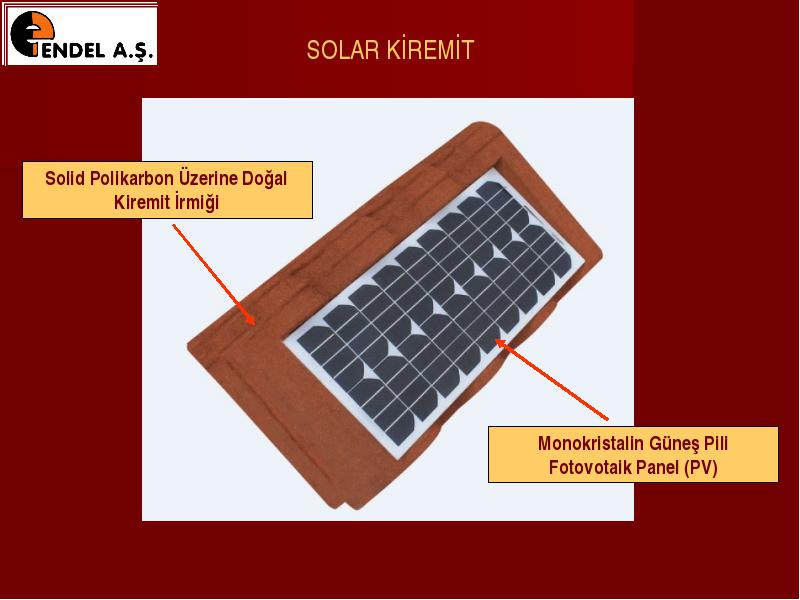 ENDEL A.Ş.

SOLAR KİREMİT

Solid Polikarbon Üzerine Doğal Kiremit İrmiği

Monokristalin Güneş Pili Fotovotaik Panel (PV)